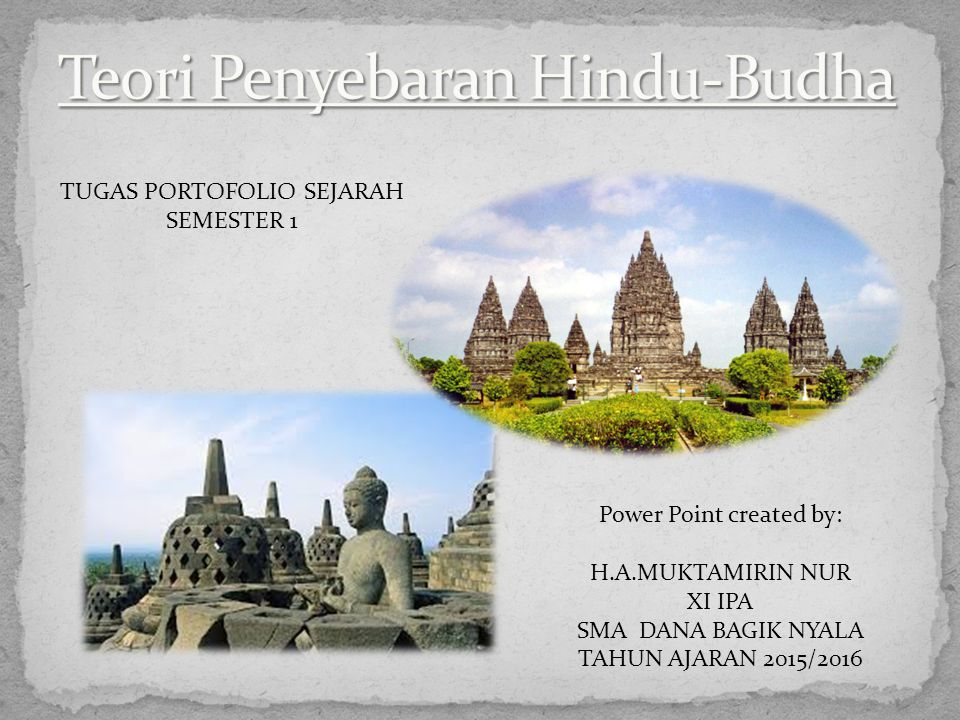 Teori Penyebaran Hindu-Budha

TUGAS PORTOFOLIO SEJARAH
SEMESTER 1

Power Point created by:

H.A.MUKTAMIRIN NUR
XI IPA
SMA DANA BAGIK NYALA
TAHUN AJARAN 2015/2016